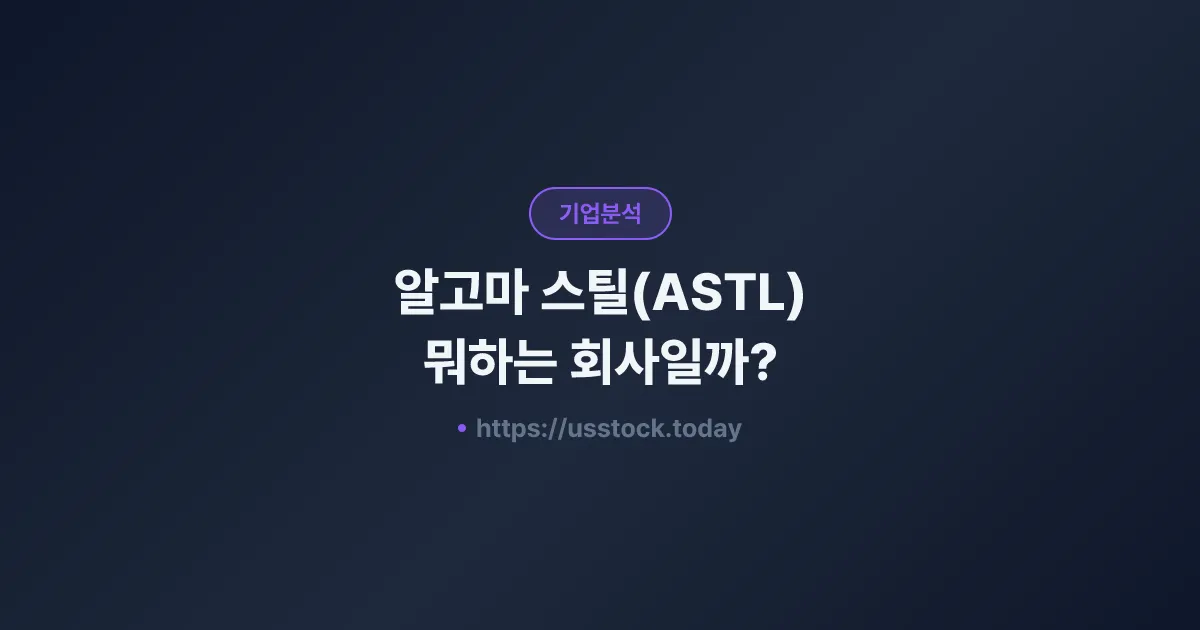 기업분석

알고마 스틸(ASTL)
뭐하는 회사일까?

• https://usstock.today